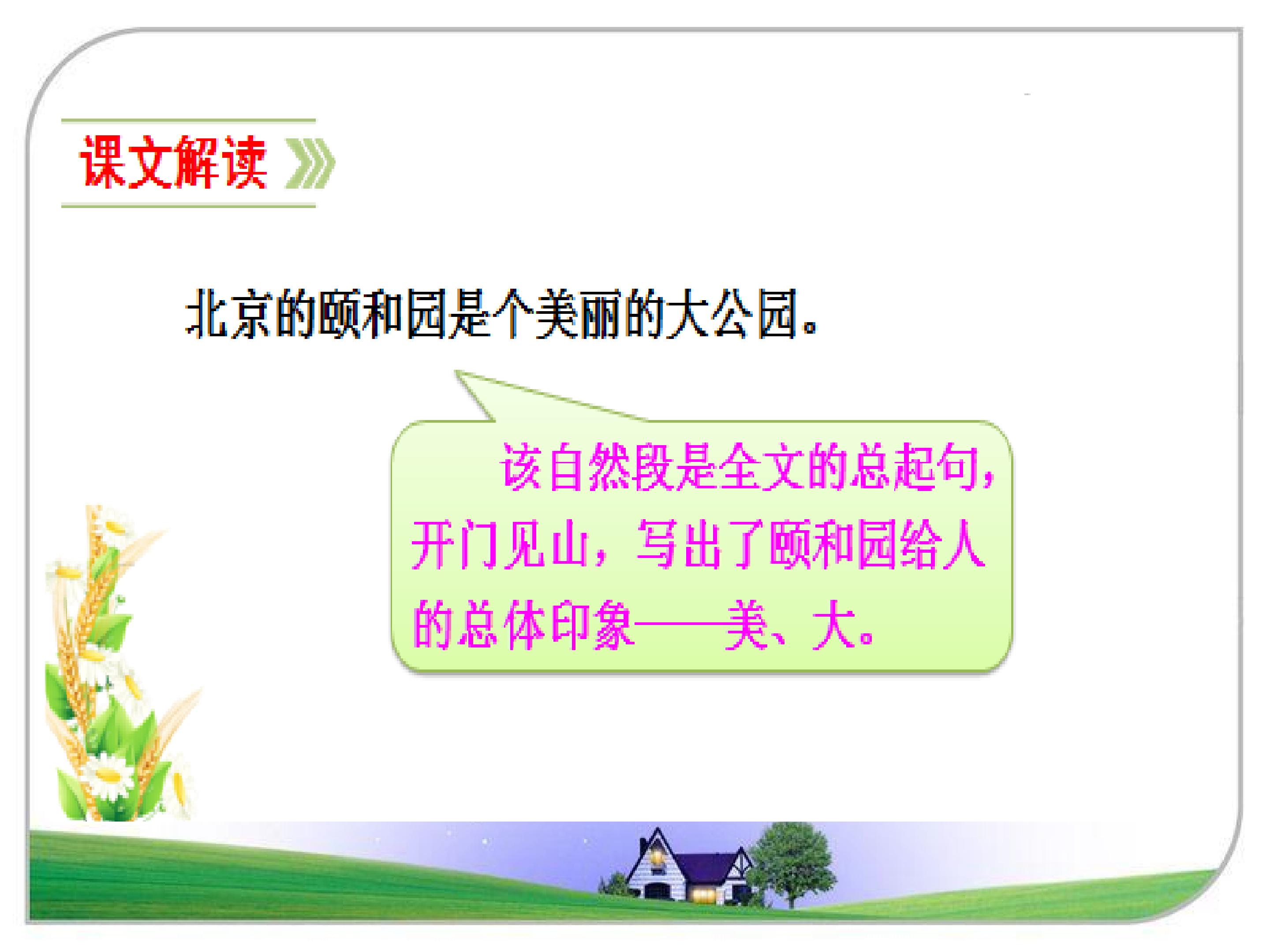 课文解读

北京的颐和园是个美丽的大公园。

该自然段是全文的总起句，开门见山，写出了颐和园给人的总体印象——美、大。